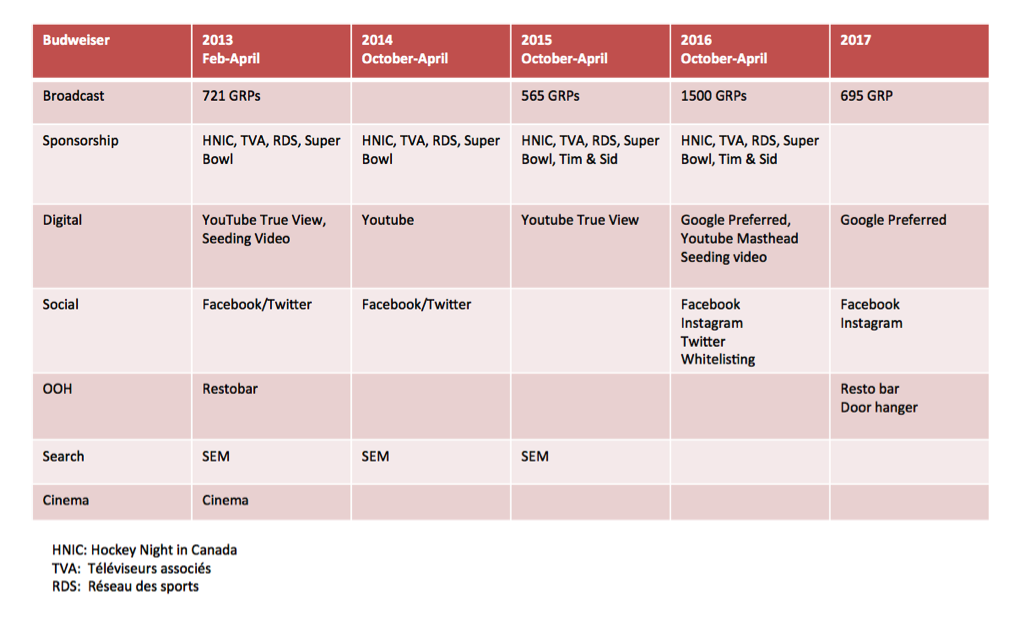 | Budweiser | 2013 Feb-April | 2014 October-April | 2015 October-April | 2016 October-April | 2017 |
|---|---|---|---|---|---|
| Broadcast | 721 GRPs | | 565 GRPs | 1500 GRPs | 695 GRP |
| Sponsorship | HNIC, TVA, RDS, Super Bowl | HNIC, TVA, RDS, Super Bowl | HNIC, TVA, RDS, Super Bowl, Tim & Sid | HNIC, TVA, RDS, Super Bowl, Tim & Sid | |
| Digital | YouTube True View, Seeding Video | Youtube | Youtube True View | Google Preferred, Youtube Masthead Seeding video | Google Preferred |
| Social | Facebook/Twitter | Facebook/Twitter | | Facebook Instagram Twitter Whitelisting | Facebook Instagram |
| OOH | Restobar | | | | Resto bar Door hanger |
| Search | SEM | SEM | SEM | | |
| Cinema | Cinema | | | | |

HNIC: Hockey Night in Canada
TVA: Téléviseurs associés
RDS: Réseau des sports